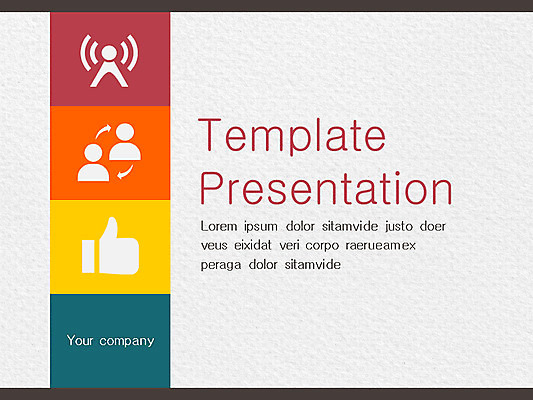 Template Presentation

Lorem ipsum dolor sitamvide justo doer veus eixidat veri corpo raerueamex peraga dolor sitamvide

Your company